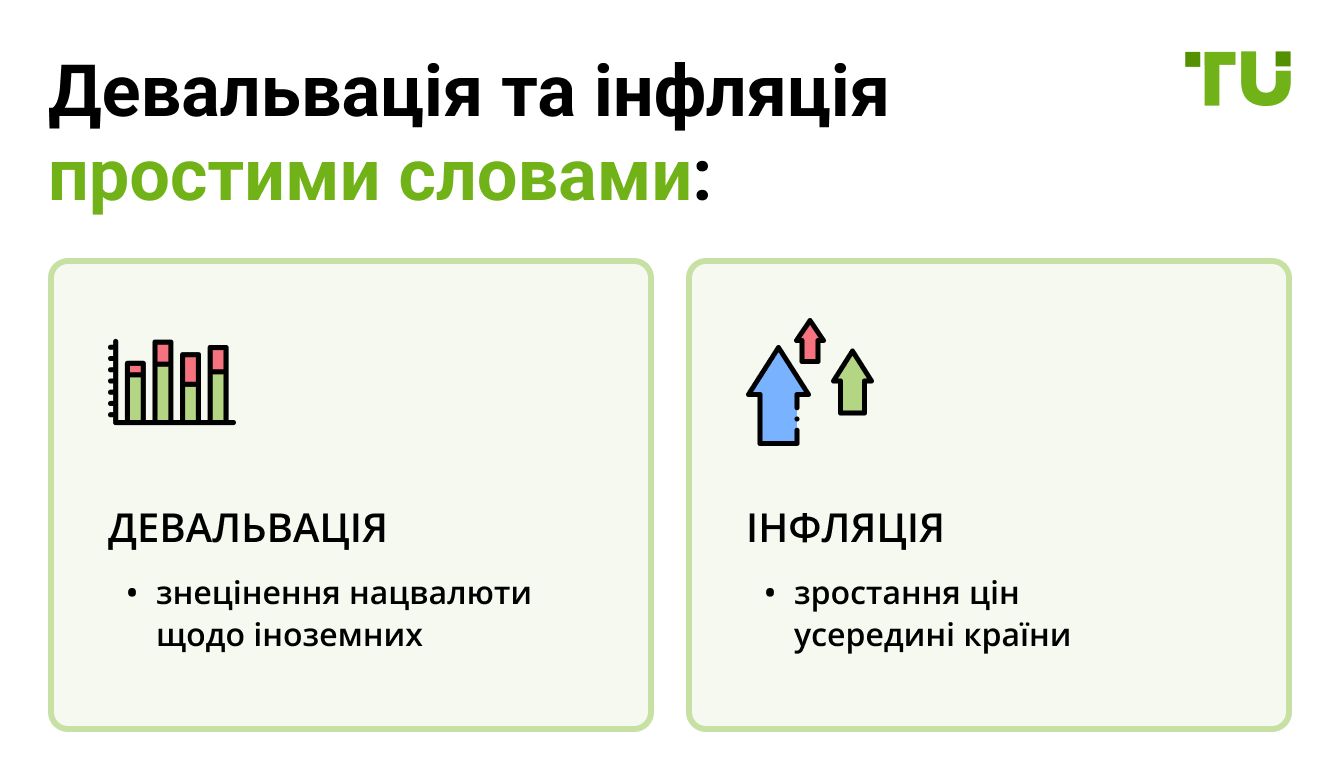 Девальвація та інфляція простими словами:

TU

ДЕВАЛЬВАЦІЯ

• знецінення нацвалюти щодо іноземних

ІНФЛЯЦІЯ

• зростання цін усередині країни